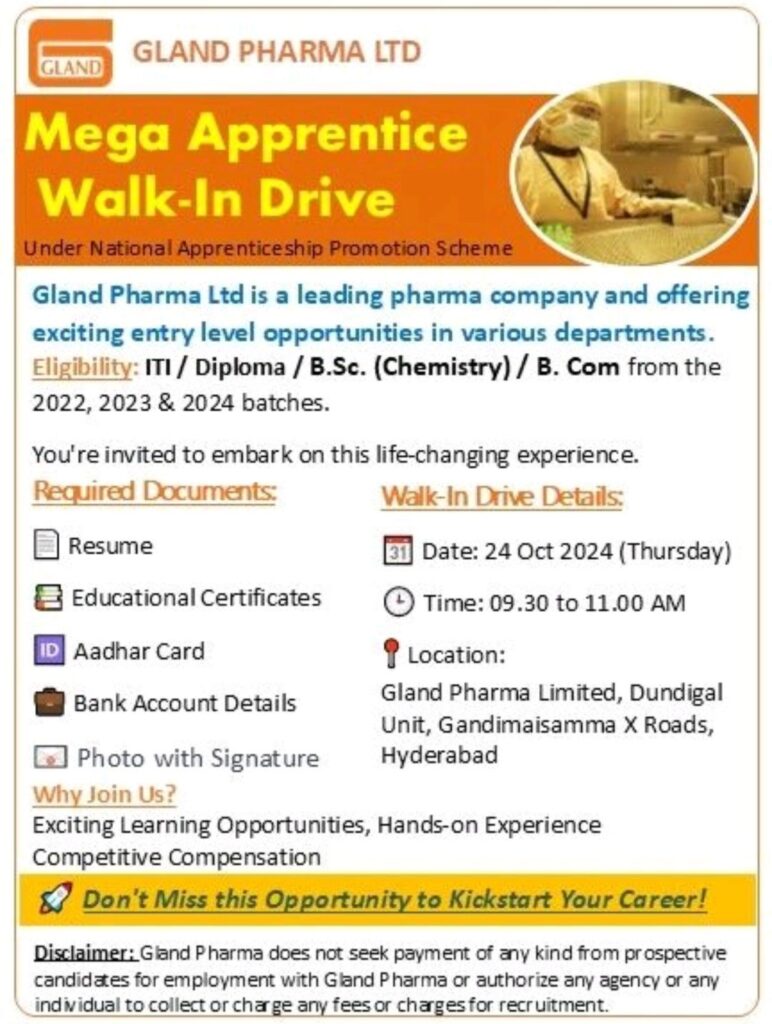 GLAND

GLAND PHARMA LTD

Mega Apprentice Walk-In Drive

Under National Apprenticeship Promotion Scheme

Gland Pharma Ltd is a leading pharma company and offering exciting entry level opportunities in various departments.

Eligibility: ITI / Diploma / B.Sc. (Chemistry) / B. Com from the 2022, 2023 & 2024 batches.

You're invited to embark on this life-changing experience.

Required Documents:

Resume

Educational Certificates

ID Aadhar Card

Bank Account Details

Photo with Signature

Walk-In Drive Details:

31 Date: 24 Oct 2024 (Thursday)

Time: 09.30 to 11.00 AM

Location:

Gland Pharma Limited, Dundigal Unit, Gandimaisamma X Roads, Hyderabad

Why Join Us?

Exciting Learning Opportunities, Hands-on Experience Competitive Compensation

Don't Miss this Opportunity to Kickstart Your Career!

Disclaimer: Gland Pharma does not seek payment of any kind from prospective candidates for employment with Gland Pharma or authorize any agency or any individual to collect or charge any fees or charges for recruitment.